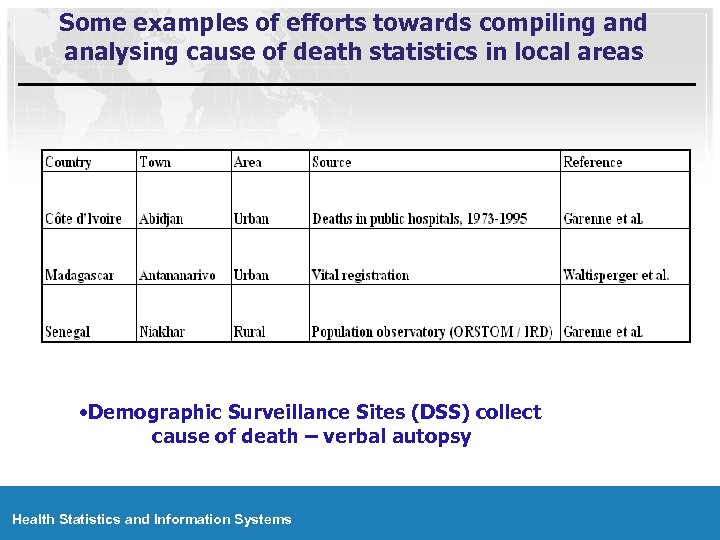 Some examples of efforts towards compiling and analysing cause of death statistics in local areas

| Country | Town | Area | Source | Reference |
|---|---|---|---|---|
| Côte d'Ivoire | Abidjan | Urban | Deaths in public hospitals, 1973-1995 | Garenne et al. |
| Madagascar | Antananarivo | Urban | Vital registration | Waltisperger et al. |
| Senegal | Niakhar | Rural | Population observatory (ORSTOM / IRD) | Garenne et al. |

•Demographic Surveillance Sites (DSS) collect cause of death – verbal autopsy

Health Statistics and Information Systems